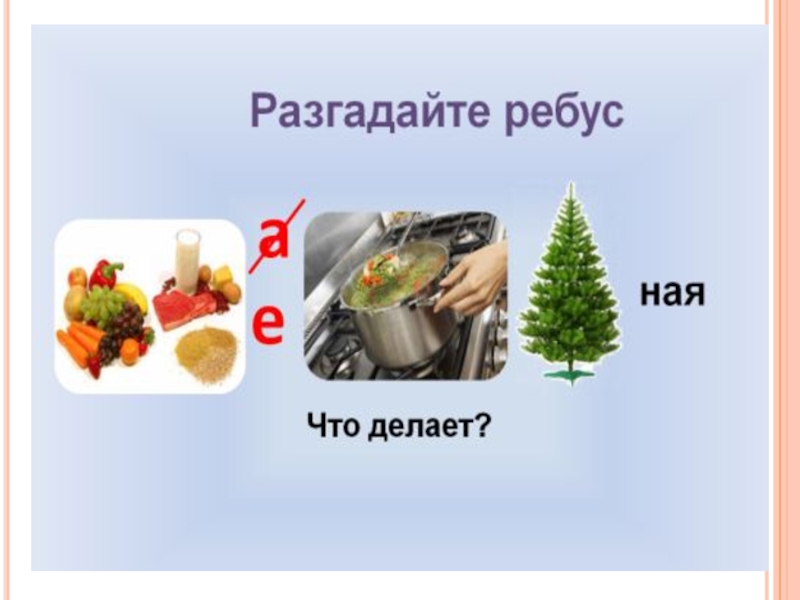 Разгадайте ребус

а
е

ная

Что делает?